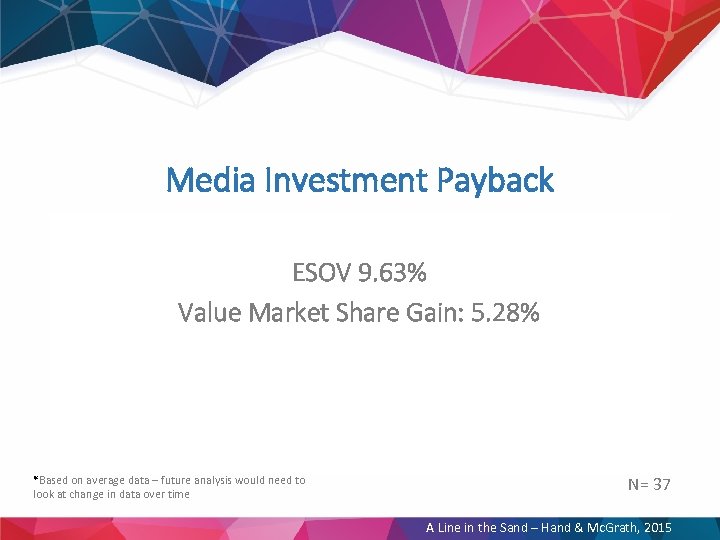 Media Investment Payback

ESOV 9.63%

Value Market Share Gain: 5.28%

*Based on average data – future analysis would need to look at change in data over time

N= 37

A Line in the Sand – Hand & McGrath, 2015